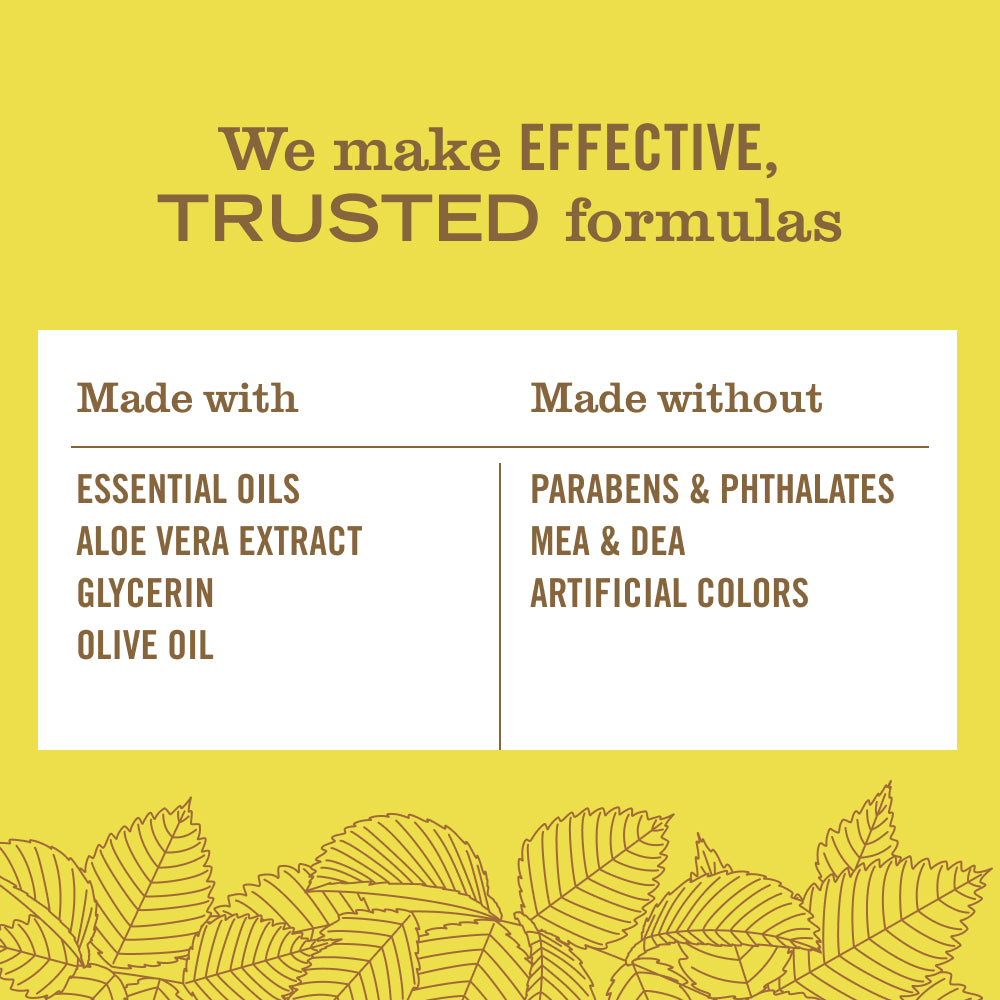 We make EFFECTIVE, TRUSTED formulas

| Made with | Made without |
|---|---|
| ESSENTIAL OILS | PARABENS & PHTHALATES |
| ALOE VERA EXTRACT | MEA & DEA |
| GLYCERIN | ARTIFICIAL COLORS |
| OLIVE OIL | |